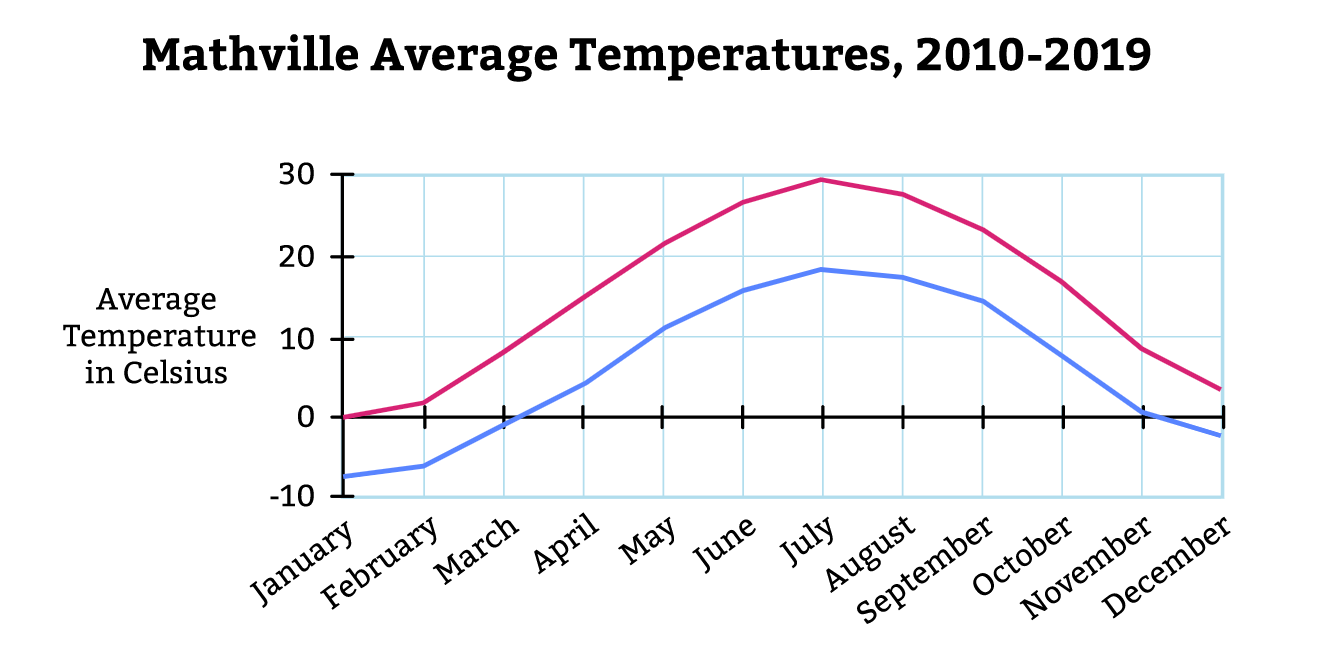 Mathville Average Temperatures, 2010-2019

Average Temperature in Celsius

30
20
10
0
-10

January
February
March
April
May
June
July
August
September
October
November
December